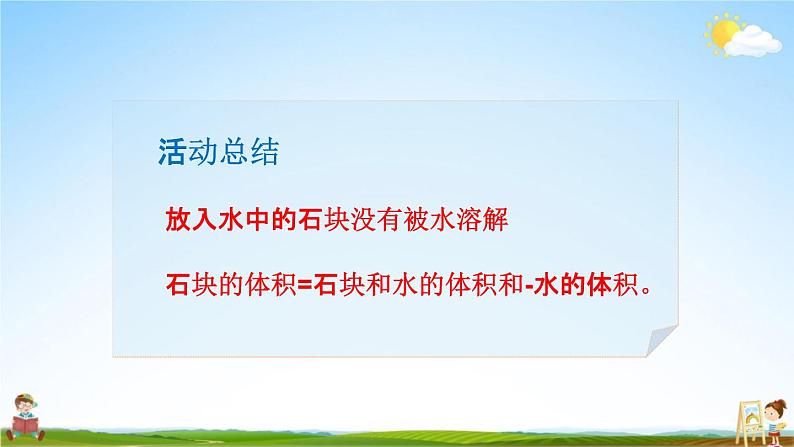 活动总结

放入水中的石块没有被水溶解

石块的体积=石块和水的体积和-水的体积。